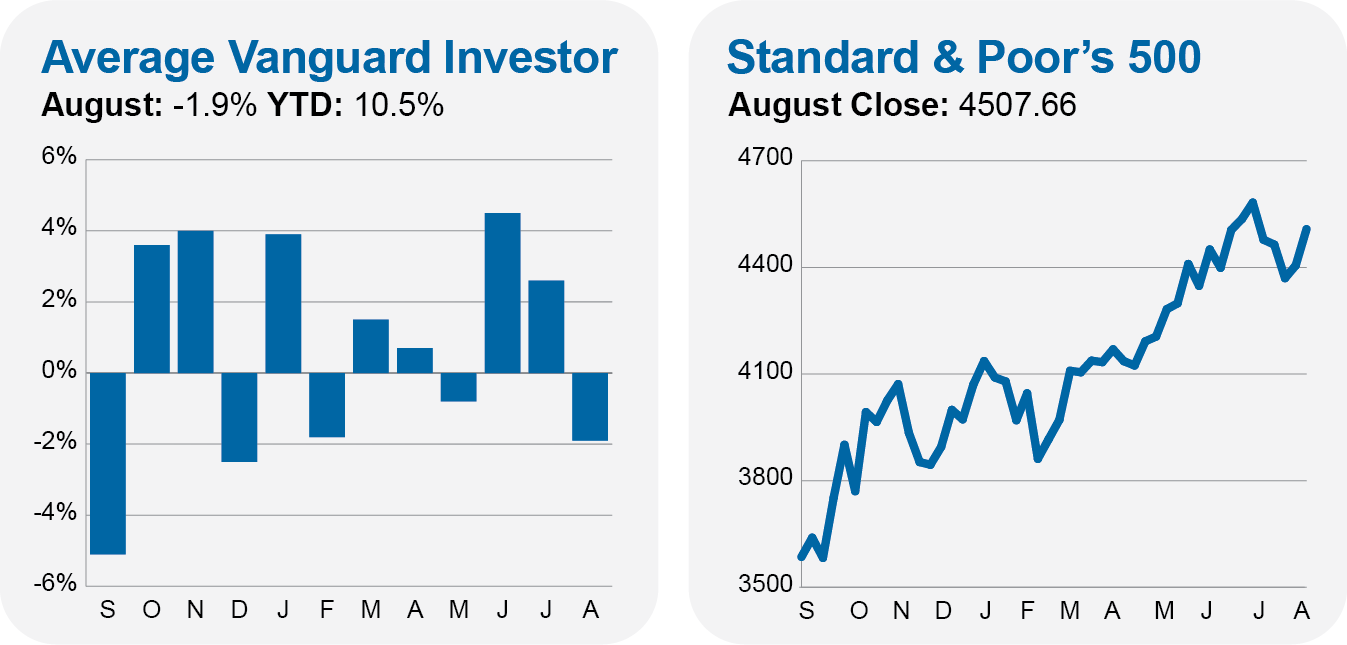 Average Vanguard Investor
August: -1.9% YTD: 10.5%

6%
4%
2%
0%
-2%
-4%
-6%

S O N D J F M A M J J A

Standard & Poor's 500
August Close: 4507.66

4700
4400
4100
3800
3500

S O N D J F M A M J J A